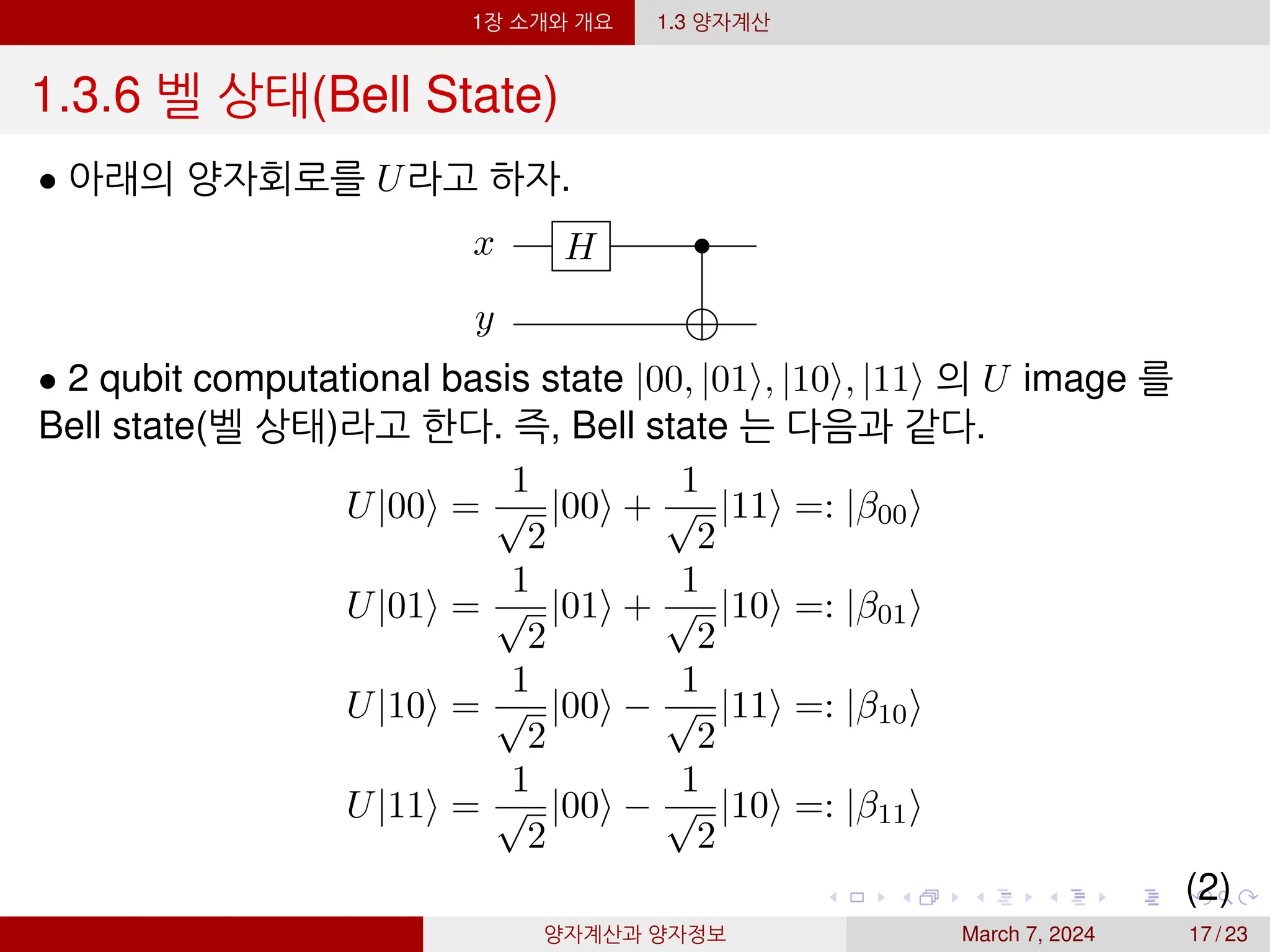 1장 소개와 개요 1.3 양자계산

1.3.6 벨 상태(Bell State)

• 아래의 양자회로를 $U$라고 하자.

$x$ $H$

$y$

• 2 qubit computational basis state $|00, |01\rangle, |10\rangle, |11\rangle$ 의 $U$ image 를 Bell state(벨 상태)라고 한다. 즉, Bell state 는 다음과 같다.

$U|00\rangle = \frac{1}{\sqrt{2}}|00\rangle + \frac{1}{\sqrt{2}}|11\rangle =: |\beta_{00}\rangle$

$U|01\rangle = \frac{1}{\sqrt{2}}|01\rangle + \frac{1}{\sqrt{2}}|10\rangle =: |\beta_{01}\rangle$

$U|10\rangle = \frac{1}{\sqrt{2}}|00\rangle - \frac{1}{\sqrt{2}}|11\rangle =: |\beta_{10}\rangle$

$U|11\rangle = \frac{1}{\sqrt{2}}|00\rangle - \frac{1}{\sqrt{2}}|10\rangle =: |\beta_{11}\rangle$

(2)

양자계산과 양자정보 March 7, 2024 17 / 23